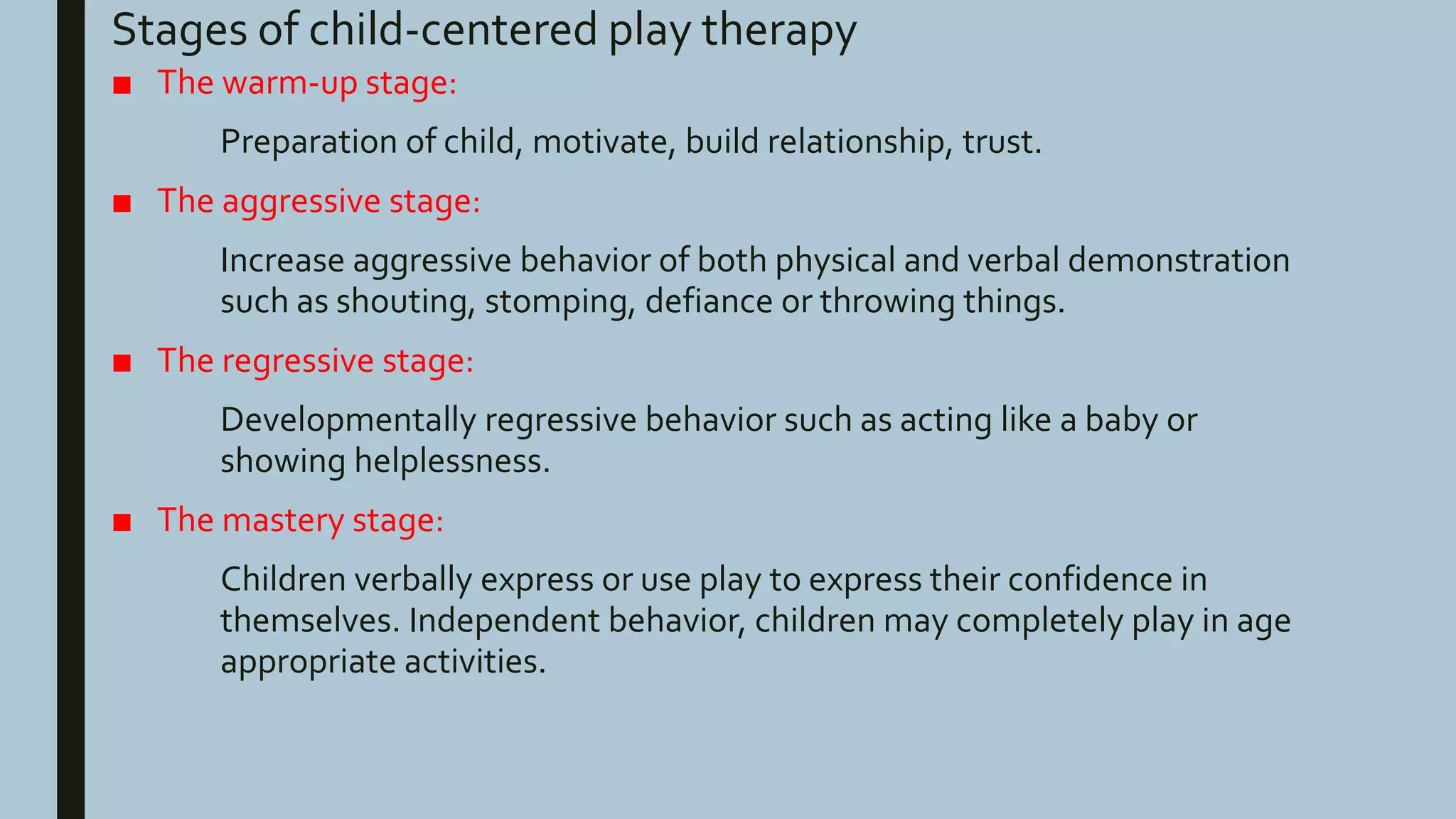 Stages of child-centered play therapy

■ The warm-up stage:

Preparation of child, motivate, build relationship, trust.

■ The aggressive stage:

Increase aggressive behavior of both physical and verbal demonstration such as shouting, stomping, defiance or throwing things.

■ The regressive stage:

Developmentally regressive behavior such as acting like a baby or showing helplessness.

■ The mastery stage:

Children verbally express or use play to express their confidence in themselves. Independent behavior, children may completely play in age appropriate activities.